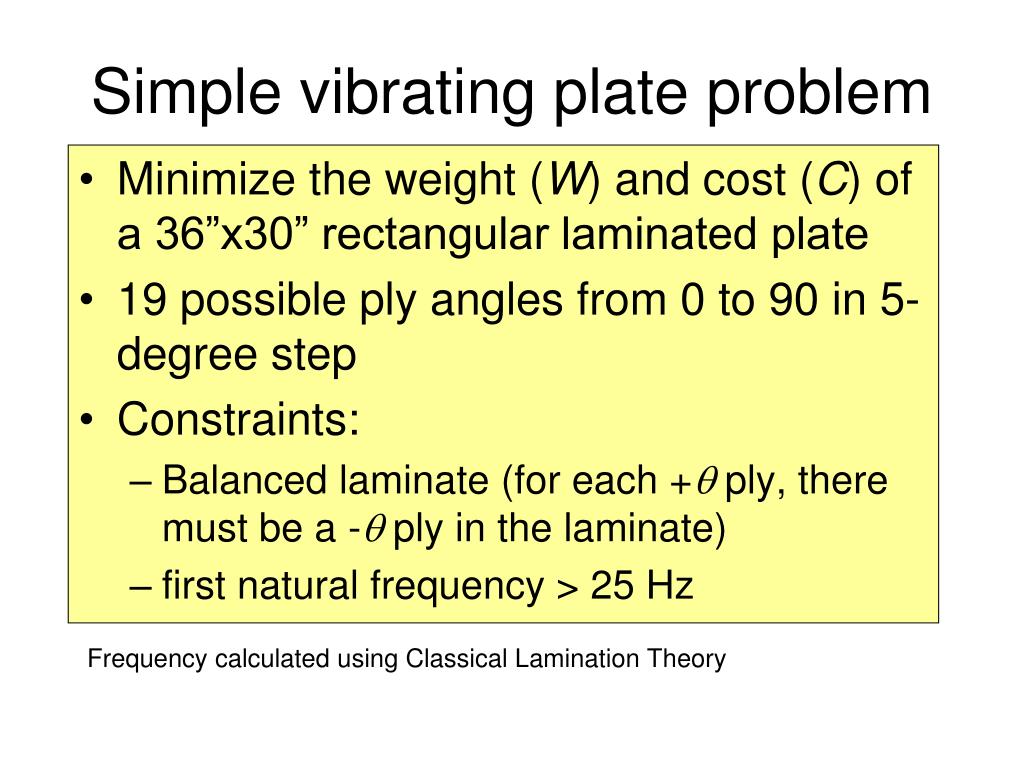 Simple vibrating plate problem

• Minimize the weight ($W$) and cost ($C$) of a 36”x30” rectangular laminated plate
• 19 possible ply angles from 0 to 90 in 5-degree step
• Constraints:
– Balanced laminate (for each $+\theta$ ply, there must be a $-\theta$ ply in the laminate)
– first natural frequency > 25 Hz

Frequency calculated using Classical Lamination Theory